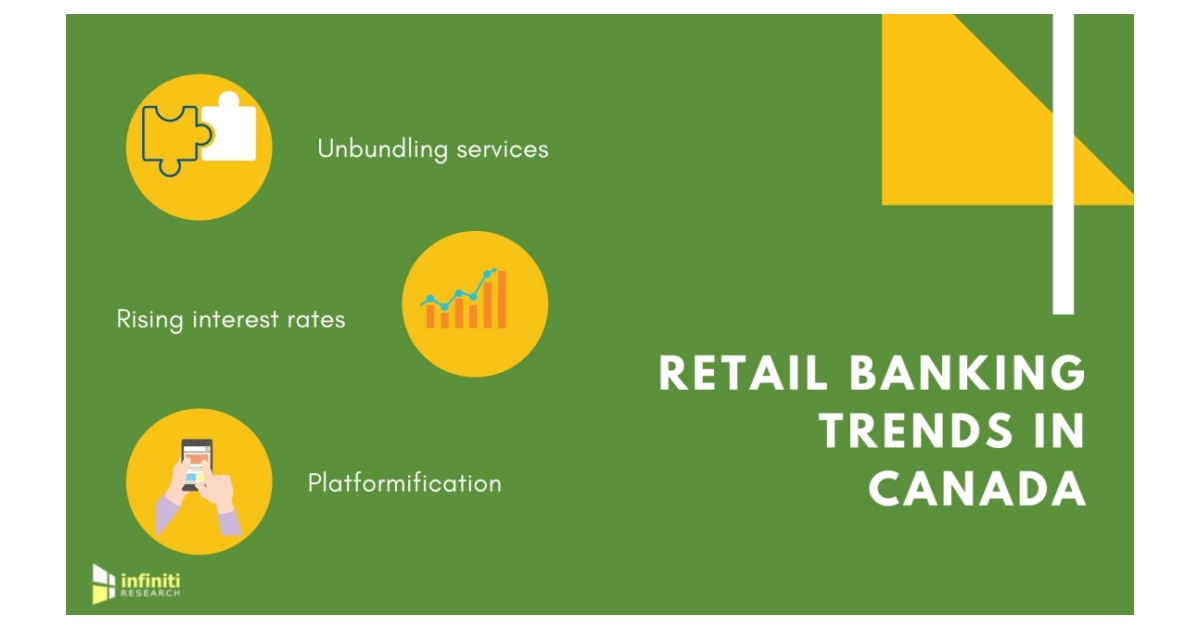 Unbundling services

Rising interest rates

Platformification

RETAIL BANKING TRENDS IN CANADA

infiniti RESEARCH